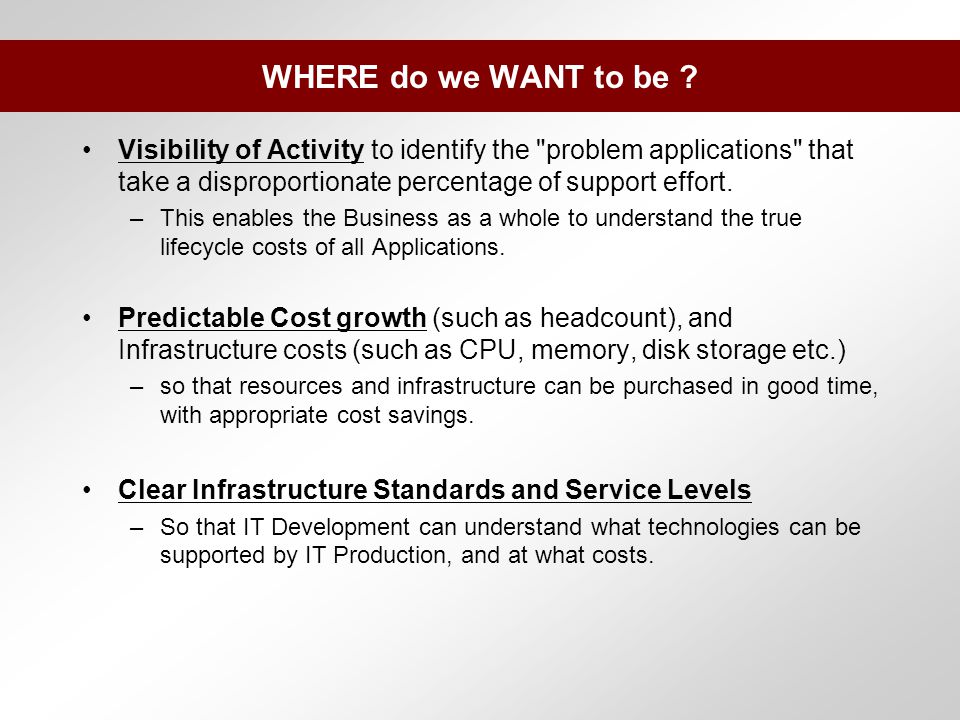 WHERE do we WANT to be ?

• Visibility of Activity to identify the "problem applications" that take a disproportionate percentage of support effort.
– This enables the Business as a whole to understand the true lifecycle costs of all Applications.

• Predictable Cost growth (such as headcount), and Infrastructure costs (such as CPU, memory, disk storage etc.)
– so that resources and infrastructure can be purchased in good time, with appropriate cost savings.

• Clear Infrastructure Standards and Service Levels
– So that IT Development can understand what technologies can be supported by IT Production, and at what costs.